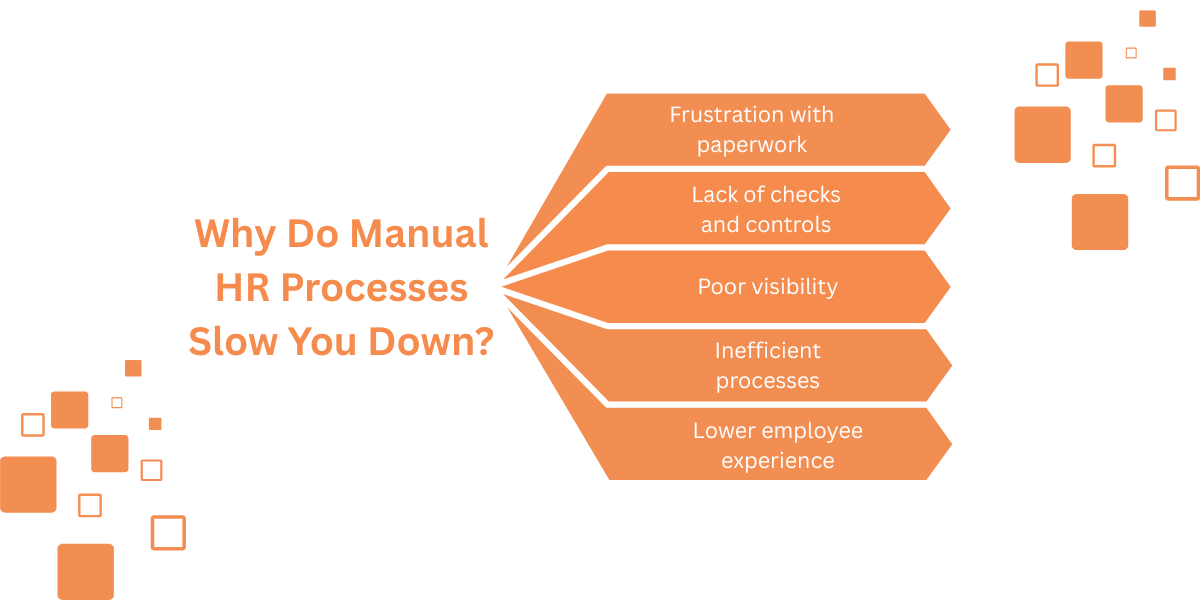 Why Do Manual HR Processes Slow You Down?

Frustration with paperwork

Lack of checks and controls

Poor visibility

Inefficient processes

Lower employee experience